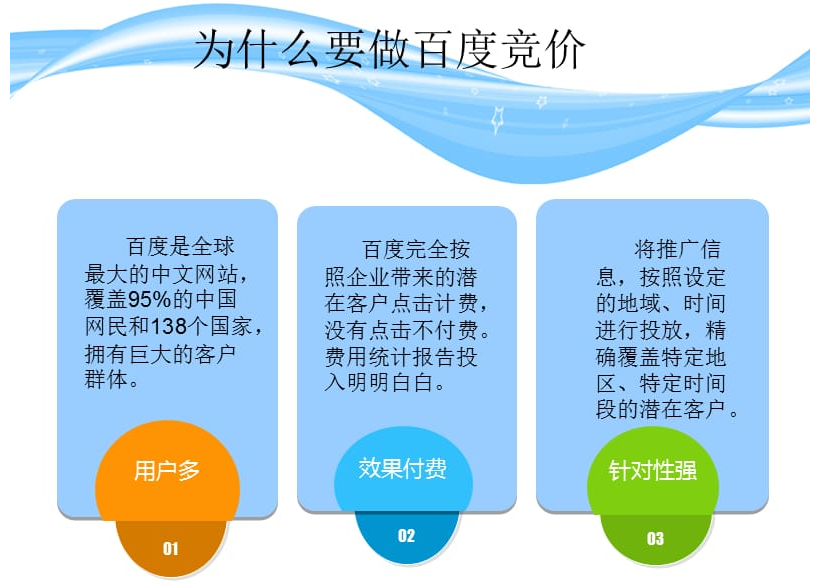 为什么要做百度竞价

百度是全球最大的中文网站，覆盖95%的中国网民和138个国家，拥有巨大的客户群体。

用户多

01

百度完全按照企业带来的潜在客户点击计费，没有点击不付费。费用统计报告投入明明白白。

效果付费

02

将推广信息，按照设定的地域、时间进行投放，精确覆盖特定地区、特定时间段的潜在客户。

针对性强

03